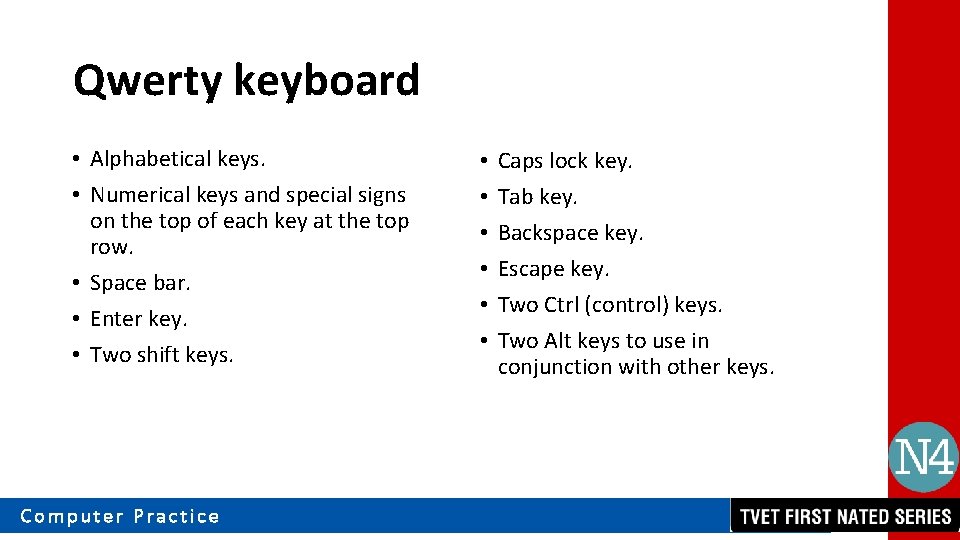 Qwerty keyboard

• Alphabetical keys.
• Numerical keys and special signs on the top of each key at the top row.
• Space bar.
• Enter key.
• Two shift keys.

• Caps lock key.
• Tab key.
• Backspace key.
• Escape key.
• Two Ctrl (control) keys.
• Two Alt keys to use in conjunction with other keys.

N4

Computer Practice

TVET FIRST NATED SERIES